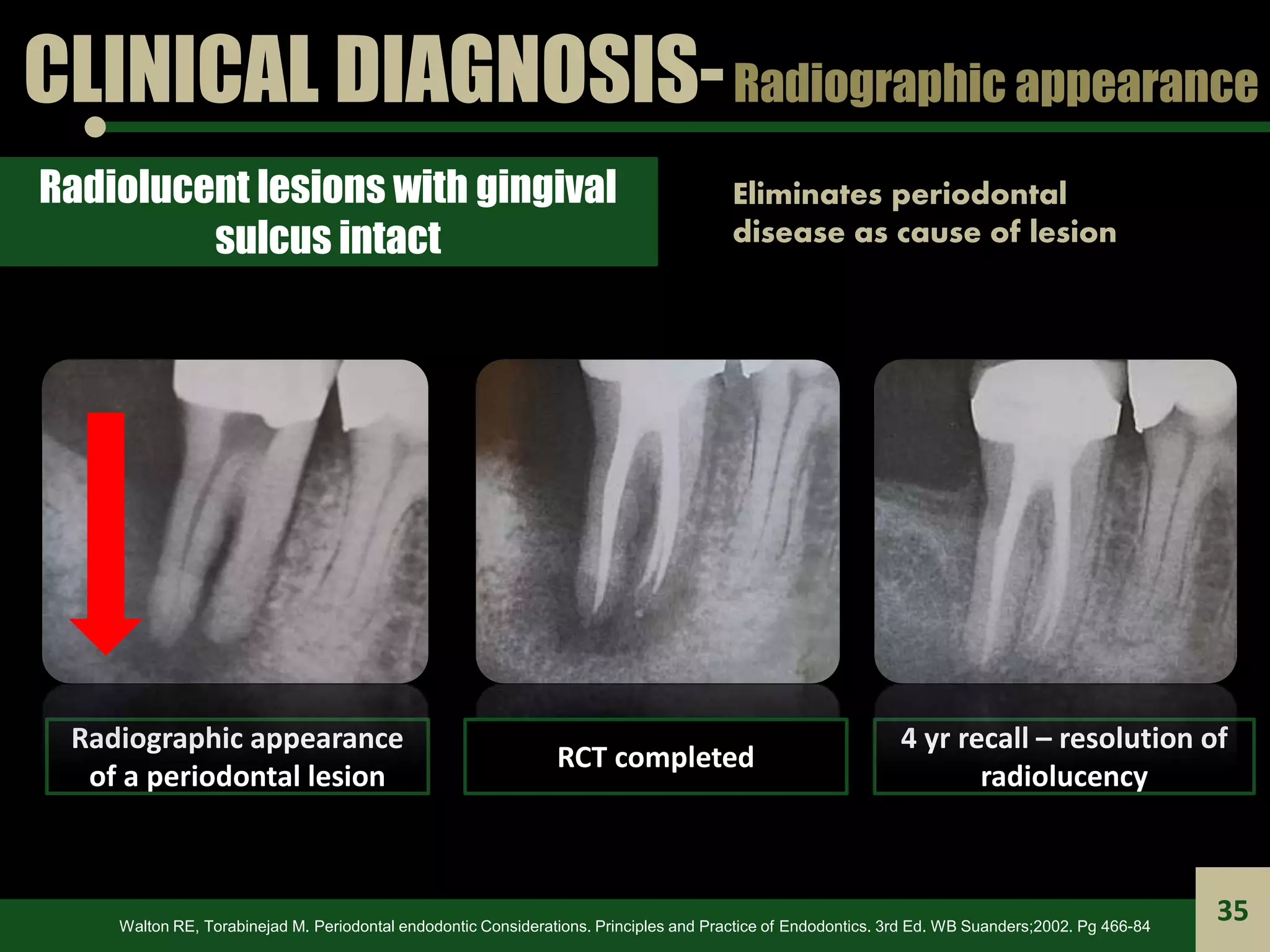 CLINICAL DIAGNOSIS- Radiographic appearance

Radiolucent lesions with gingival sulcus intact

Eliminates periodontal disease as cause of lesion

Radiographic appearance of a periodontal lesion

RCT completed

4 yr recall – resolution of radiolucency

Walton RE, Torabinejad M. Periodontal endodontic Considerations. Principles and Practice of Endodontics. 3rd Ed. WB Suanders;2002. Pg 466-84

35